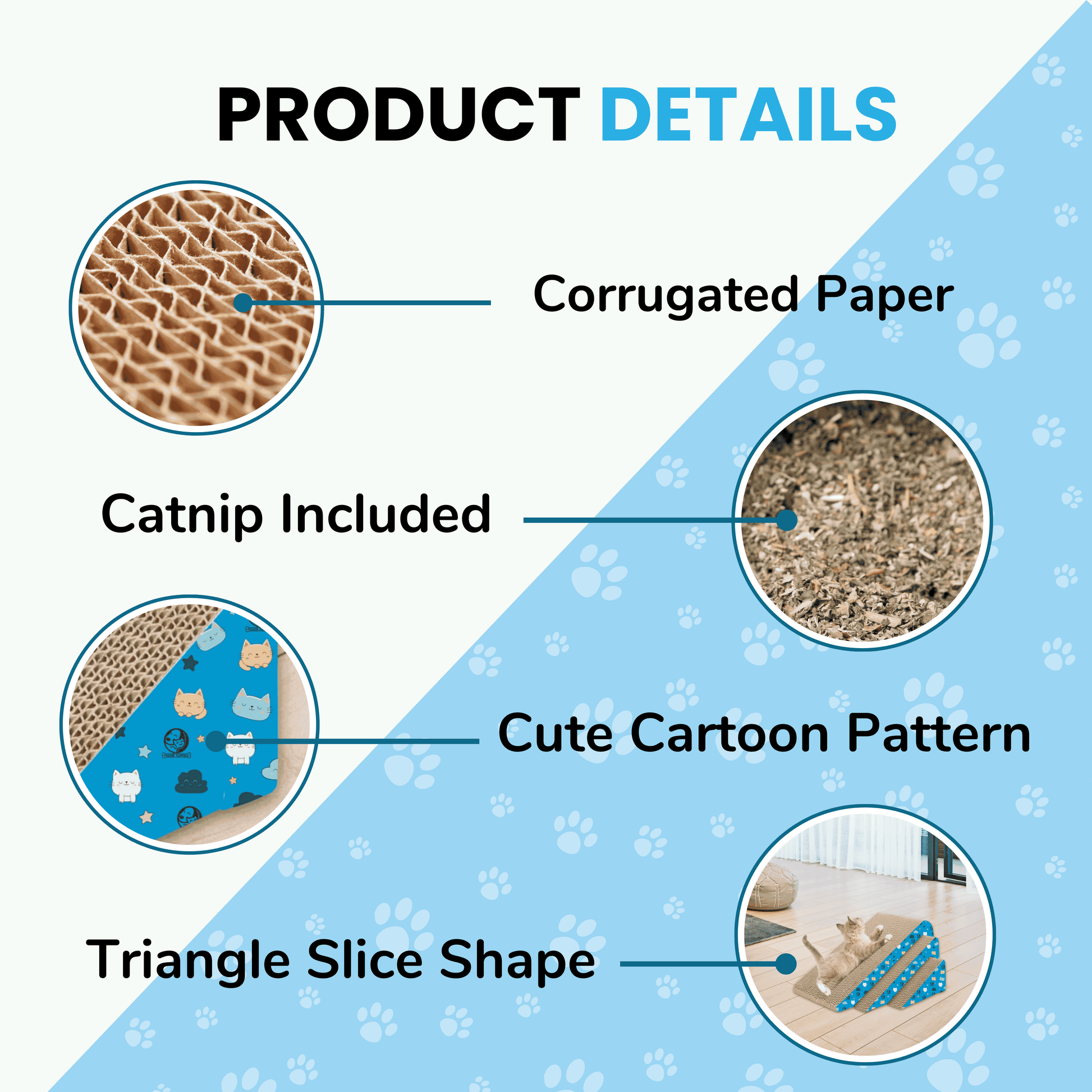 PRODUCT DETAILS

Corrugated Paper

Catnip Included

Cute Cartoon Pattern

Triangle Slice Shape